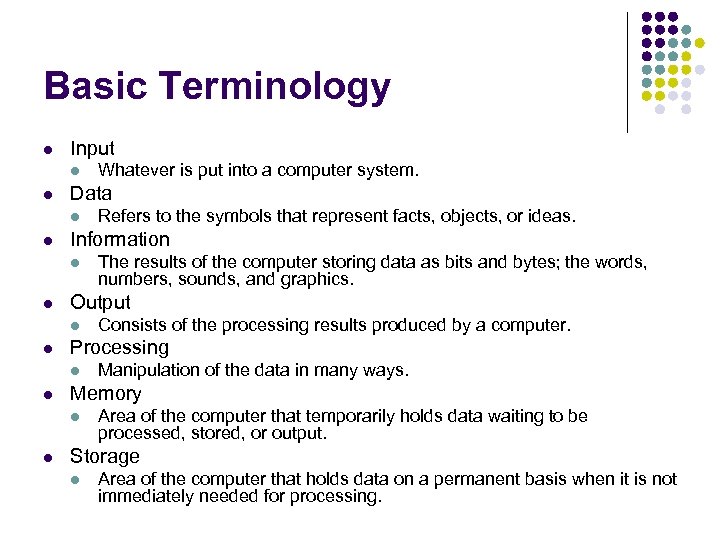 Basic Terminology

- Input
  - Whatever is put into a computer system.
- Data
  - Refers to the symbols that represent facts, objects, or ideas.
- Information
  - The results of the computer storing data as bits and bytes; the words, numbers, sounds, and graphics.
- Output
  - Consists of the processing results produced by a computer.
- Processing
  - Manipulation of the data in many ways.
- Memory
  - Area of the computer that temporarily holds data waiting to be processed, stored, or output.
- Storage
  - Area of the computer that holds data on a permanent basis when it is not immediately needed for processing.